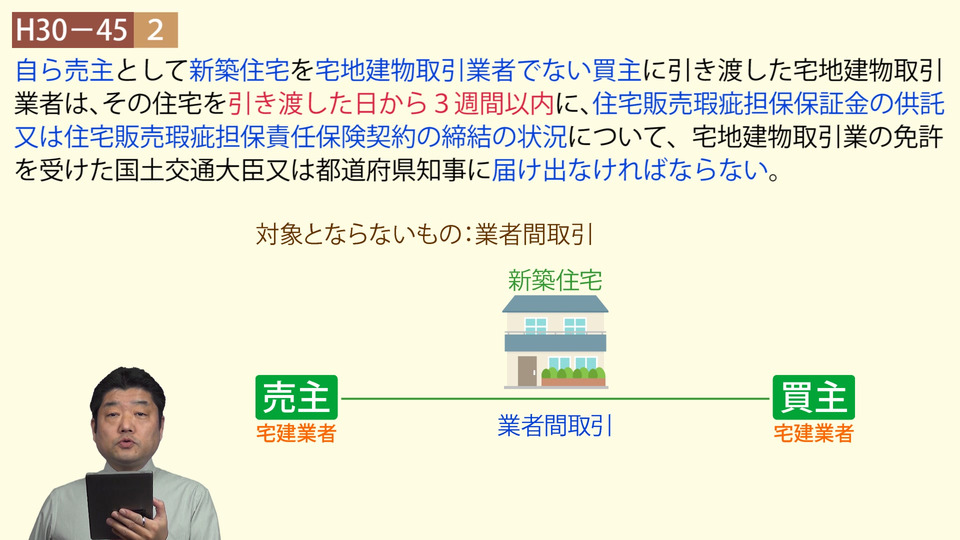 H30－45 2

自ら売主として新築住宅を宅地建物取引業者でない買主に引き渡した宅地建物取引業者は、その住宅を引き渡した日から３週間以内に、住宅販売瑕疵担保保証金の供託又は住宅販売瑕疵担保責任保険契約の締結の状況について、宅地建物取引業の免許を受けた国土交通大臣又は都道府県知事に届け出なければならない。

対象とならないもの：業者間取引

新築住宅

売主
宅建業者

業者間取引

買主
宅建業者